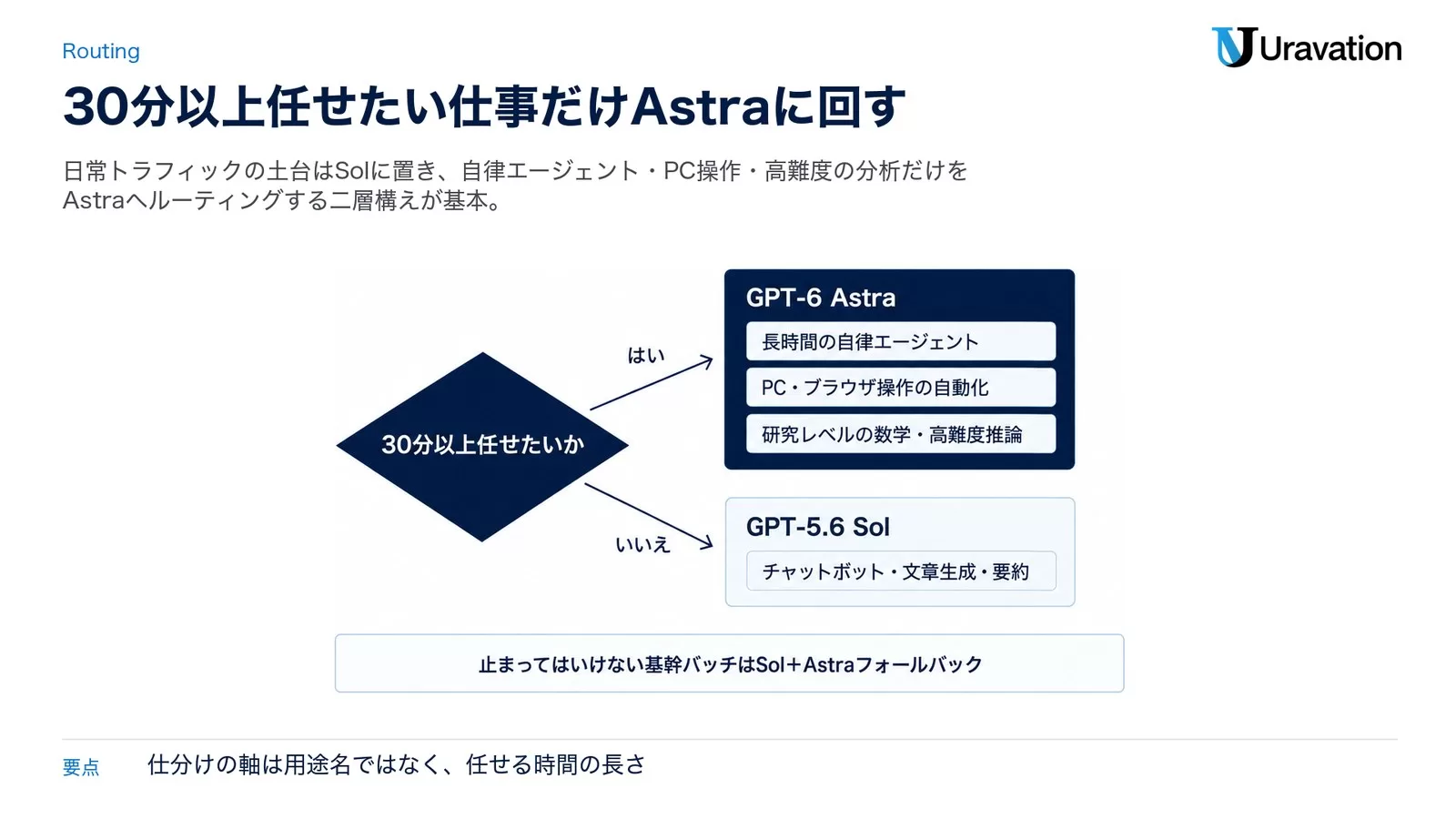 Routing

Uravation

30分以上任せたい仕事だけAstraに回す

日常トラフィックの土台はSolに置き、自律エージェント・PC操作・高難度の分析だけをAstraへルーティングする二層構えが基本。

30分以上任せたいか

はい

いいえ

GPT-6 Astra

長時間の自律エージェント

PC・ブラウザ操作の自動化

研究レベルの数学・高難度推論

GPT-5.6 Sol

チャットボット・文章生成・要約

止まってはいけない基幹バッチはSol+Astraフォールバック

要点

仕分けの軸は用途名ではなく、任せる時間の長さ